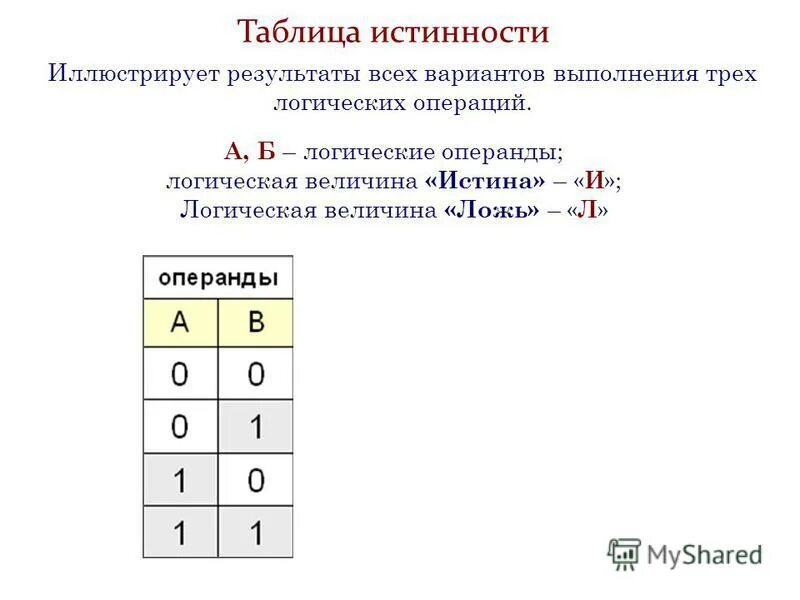 Таблица истинности

Иллюстрирует результаты всех вариантов выполнения трех логических операций.

А, Б – логические операнды;
логическая величина «Истина» – «И»;
Логическая величина «Ложь» – «Л»

| операнды | |
|---|---|
| A | B |
| 0 | 0 |
| 0 | 1 |
| 1 | 0 |
| 1 | 1 |

MyShared